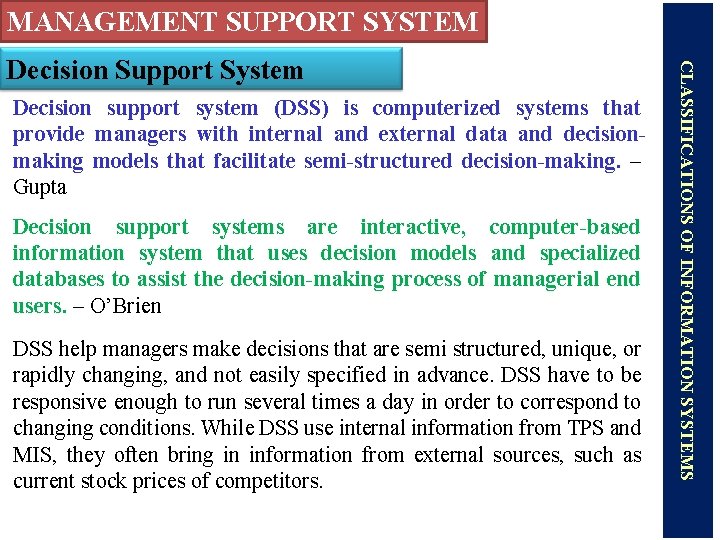 MANAGEMENT SUPPORT SYSTEM

Decision Support System

Decision support system (DSS) is computerized systems that provide managers with internal and external data and decision-making models that facilitate semi-structured decision-making. – Gupta

Decision support systems are interactive, computer-based information system that uses decision models and specialized databases to assist the decision-making process of managerial end users. – O'Brien

DSS help managers make decisions that are semi structured, unique, or rapidly changing, and not easily specified in advance. DSS have to be responsive enough to run several times a day in order to correspond to changing conditions. While DSS use internal information from TPS and MIS, they often bring in information from external sources, such as current stock prices of competitors.

CLASSIFICATIONS OF INFORMATION SYSTEMS